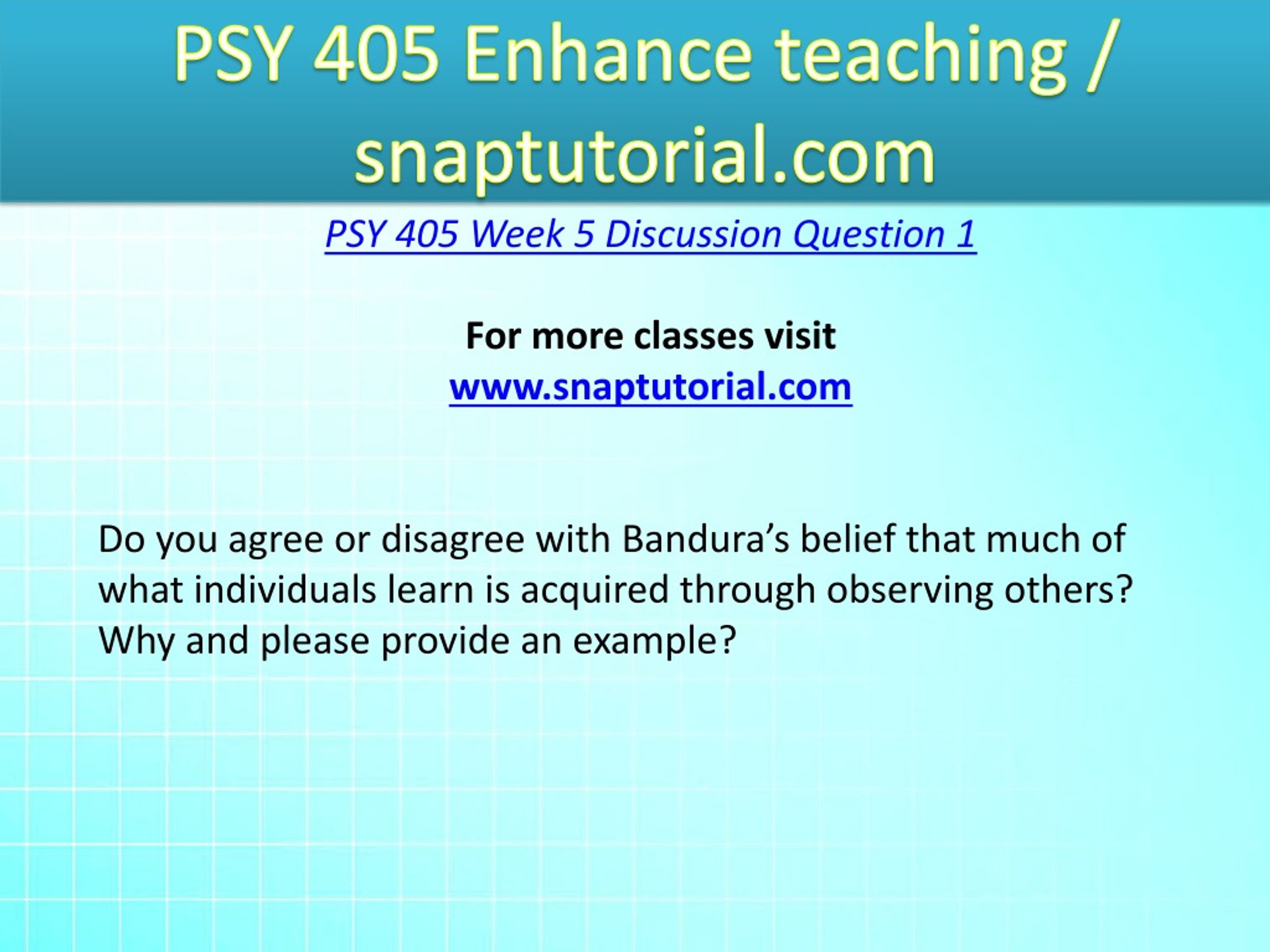 PSY 405 Enhance teaching / snaptutorial.com

PSY 405 Week 5 Discussion Question 1

For more classes visit
www.snaptutorial.com

Do you agree or disagree with Bandura’s belief that much of what individuals learn is acquired through observing others? Why and please provide an example?